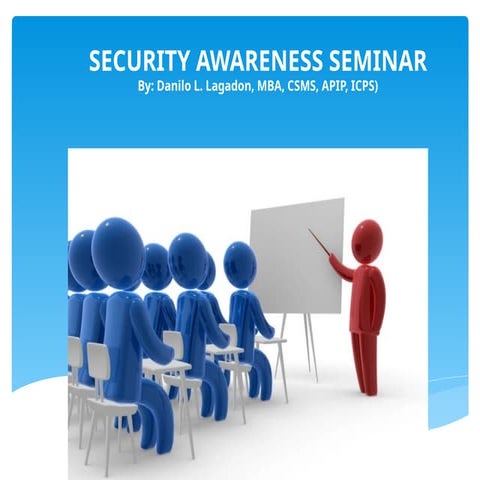 SECURITY AWARENESS SEMINAR
By: Danilo L. Lagadon, MBA, CSMS, APIP, ICPS)